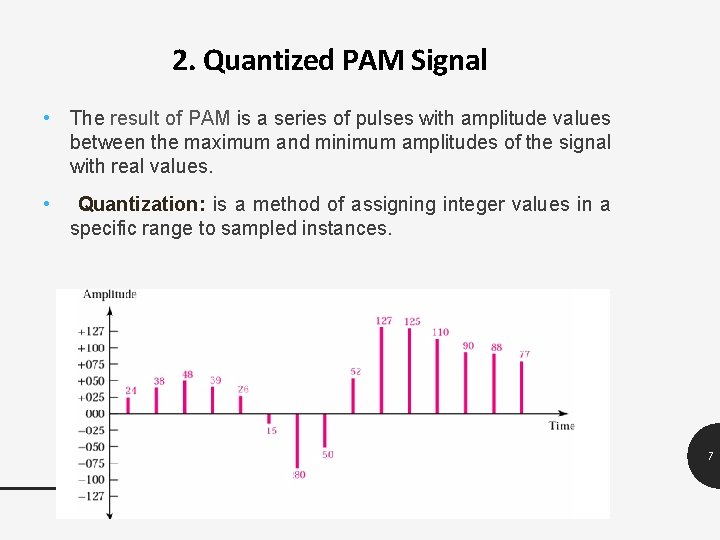 2. Quantized PAM Signal

• The result of PAM is a series of pulses with amplitude values between the maximum and minimum amplitudes of the signal with real values.

• Quantization: is a method of assigning integer values in a specific range to sampled instances.

Amplitude
+127
+100
+075
+050
+025
000
−025
−050
−075
−100
−127
24
38
48
39
26
15
80
50
52
127
125
110
90
88
77
Time

7